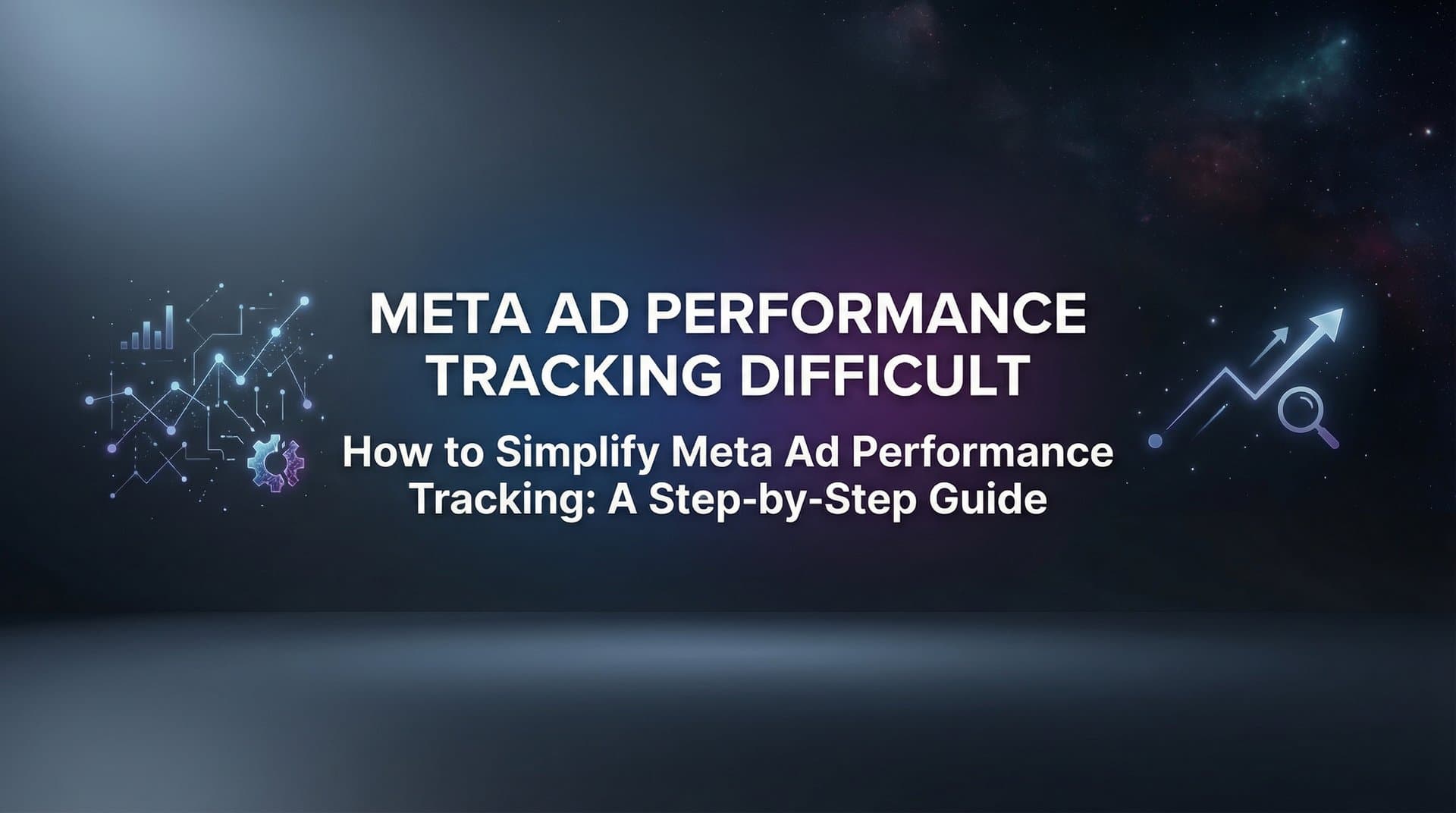 META AD PERFORMANCE TRACKING DIFFICULT

How to Simplify Meta Ad Performance Tracking: A Step-by-Step Guide